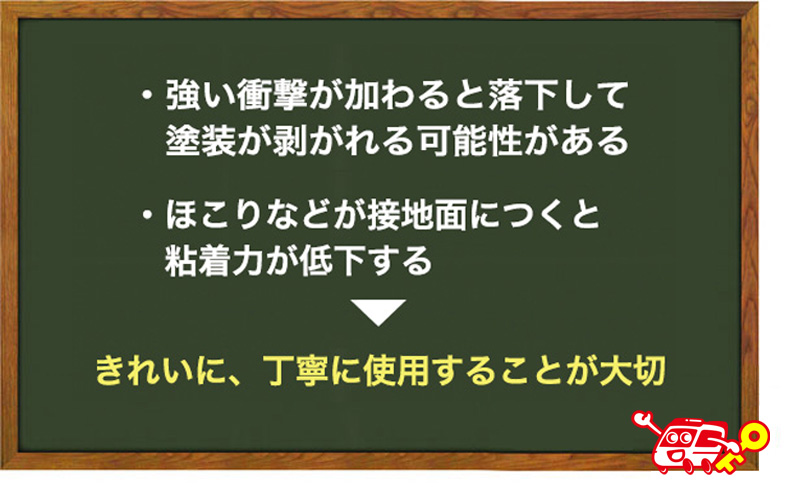 ・強い衝撃が加わると落下して塗装が剥がれる可能性がある

・ほこりなどが接地面につくと粘着力が低下する

きれいに、丁寧に使用することが大切